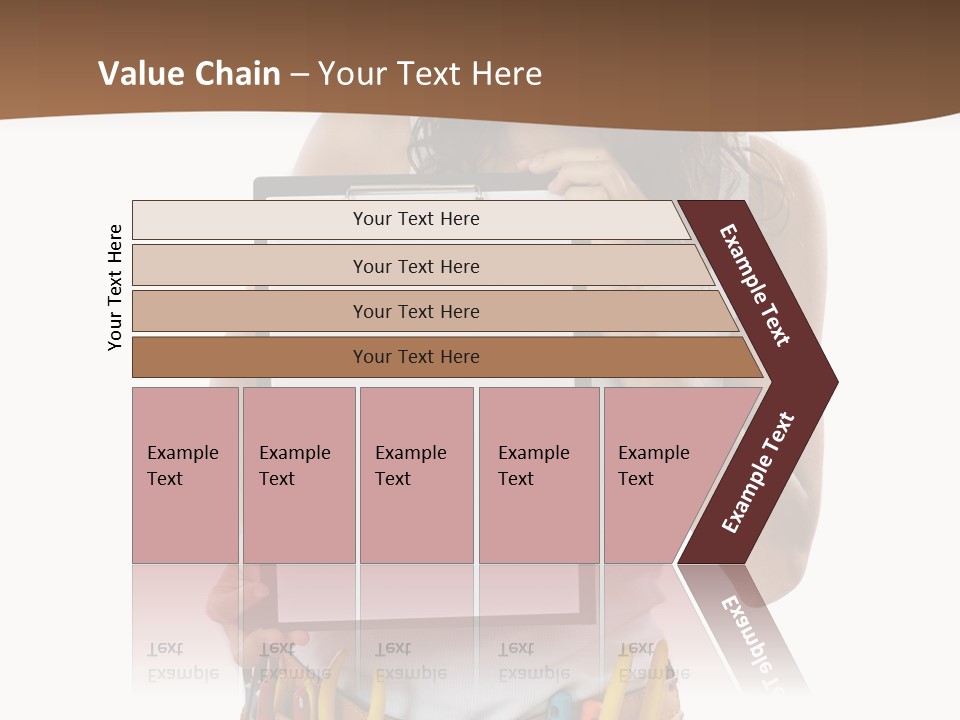 Value Chain – Your Text Here

Your Text Here

Your Text Here

Your Text Here

Your Text Here

Your Text Here

Example Text

Example Text

Example Text

Example Text

Example Text

Example Text

Example Text